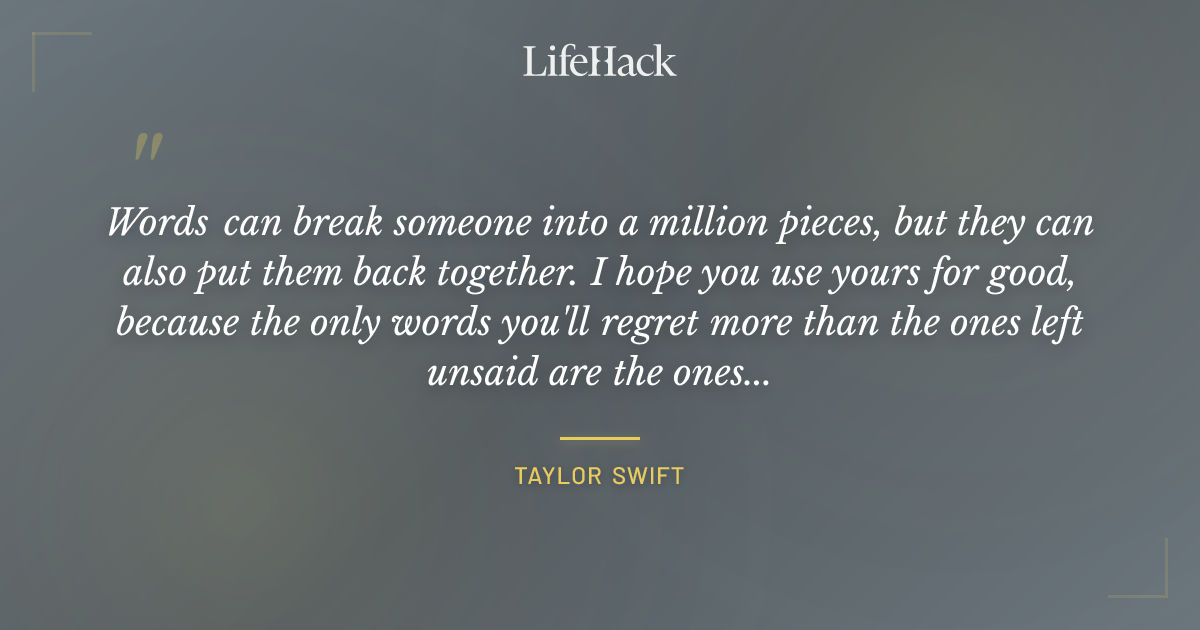 LifeHack

"

Words can break someone into a million pieces, but they can also put them back together. I hope you use yours for good, because the only words you'll regret more than the ones left unsaid are the ones...

TAYLOR SWIFT